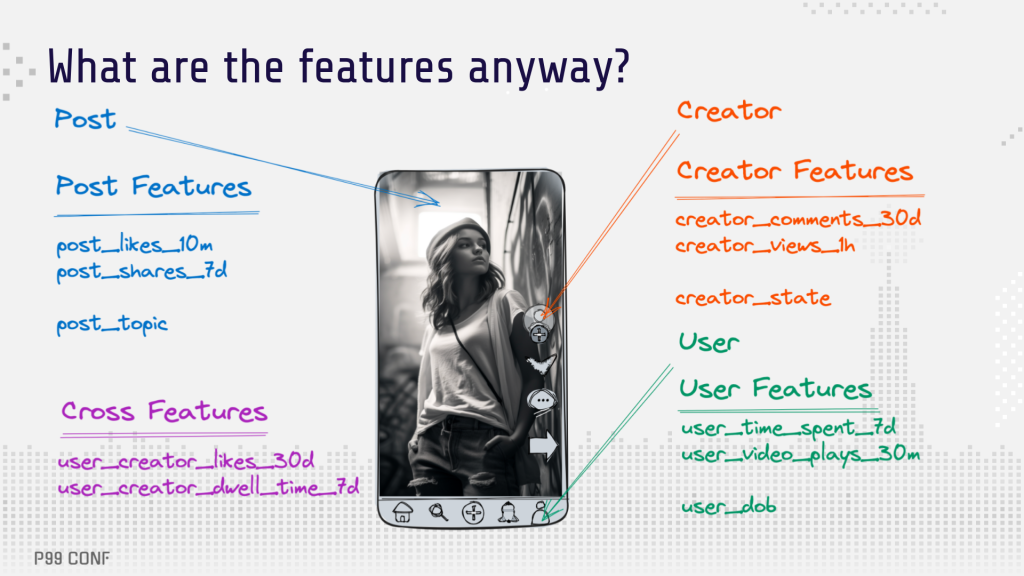 What are the features anyway?

Post

Post Features

post_likes_10m
post_shares_7d

post_topic

Cross Features

user_creator_likes_30d
user_creator_dwell_time_7d

Creator

Creator Features

creator_comments_30d
creator_views_1h

creator_state

User

User Features

user_time_spent_7d
user_video_plays_30m

user_dob

P99 CONF